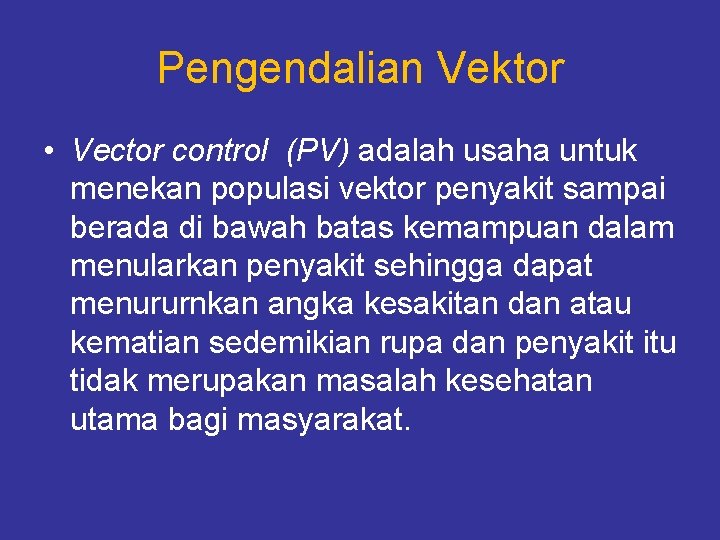 Pengendalian Vektor

• Vector control (PV) adalah usaha untuk menekan populasi vektor penyakit sampai berada di bawah batas kemampuan dalam menularkan penyakit sehingga dapat menururnkan angka kesakitan dan atau kematian sedemikian rupa dan penyakit itu tidak merupakan masalah kesehatan utama bagi masyarakat.